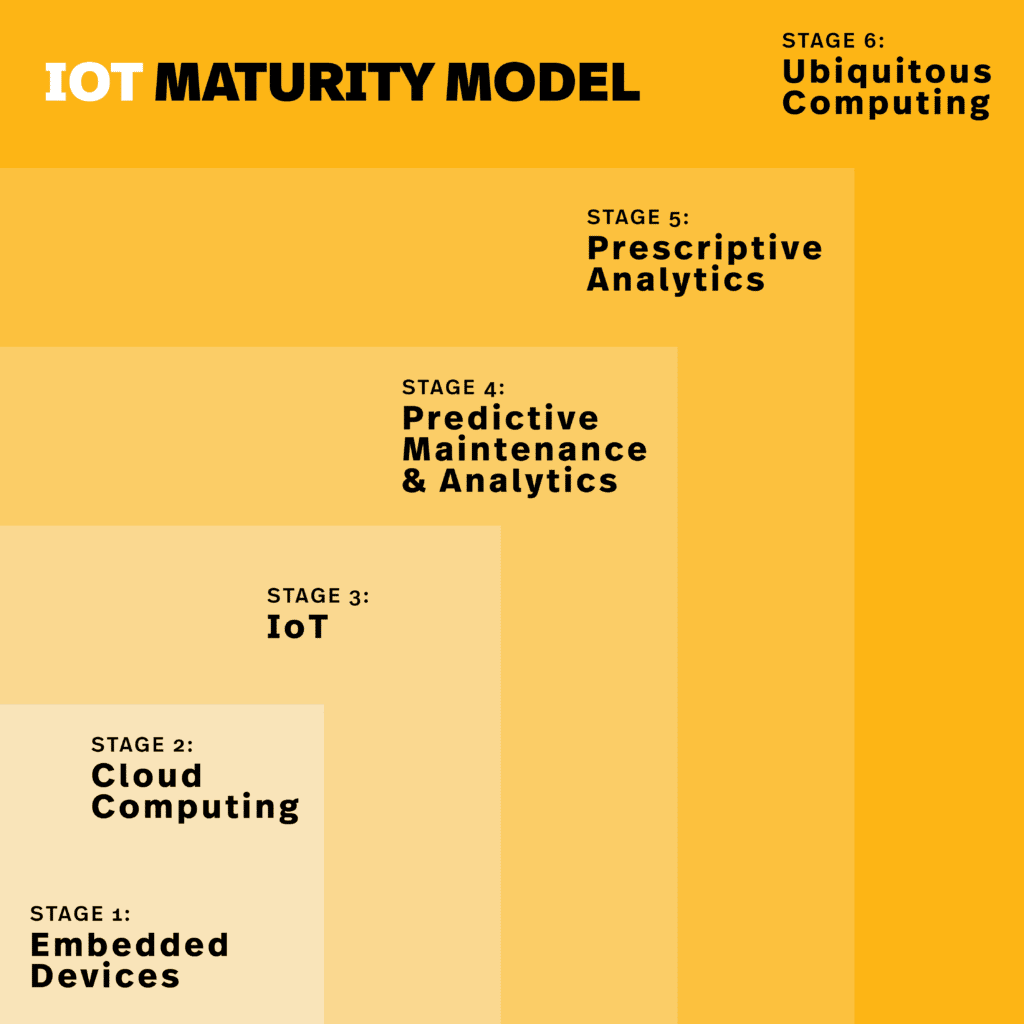 IOT MATURITY MODEL

STAGE 6:
Ubiquitous Computing

STAGE 5:
Prescriptive Analytics

STAGE 4:
Predictive Maintenance & Analytics

STAGE 3:
IoT

STAGE 2:
Cloud Computing

STAGE 1:
Embedded Devices